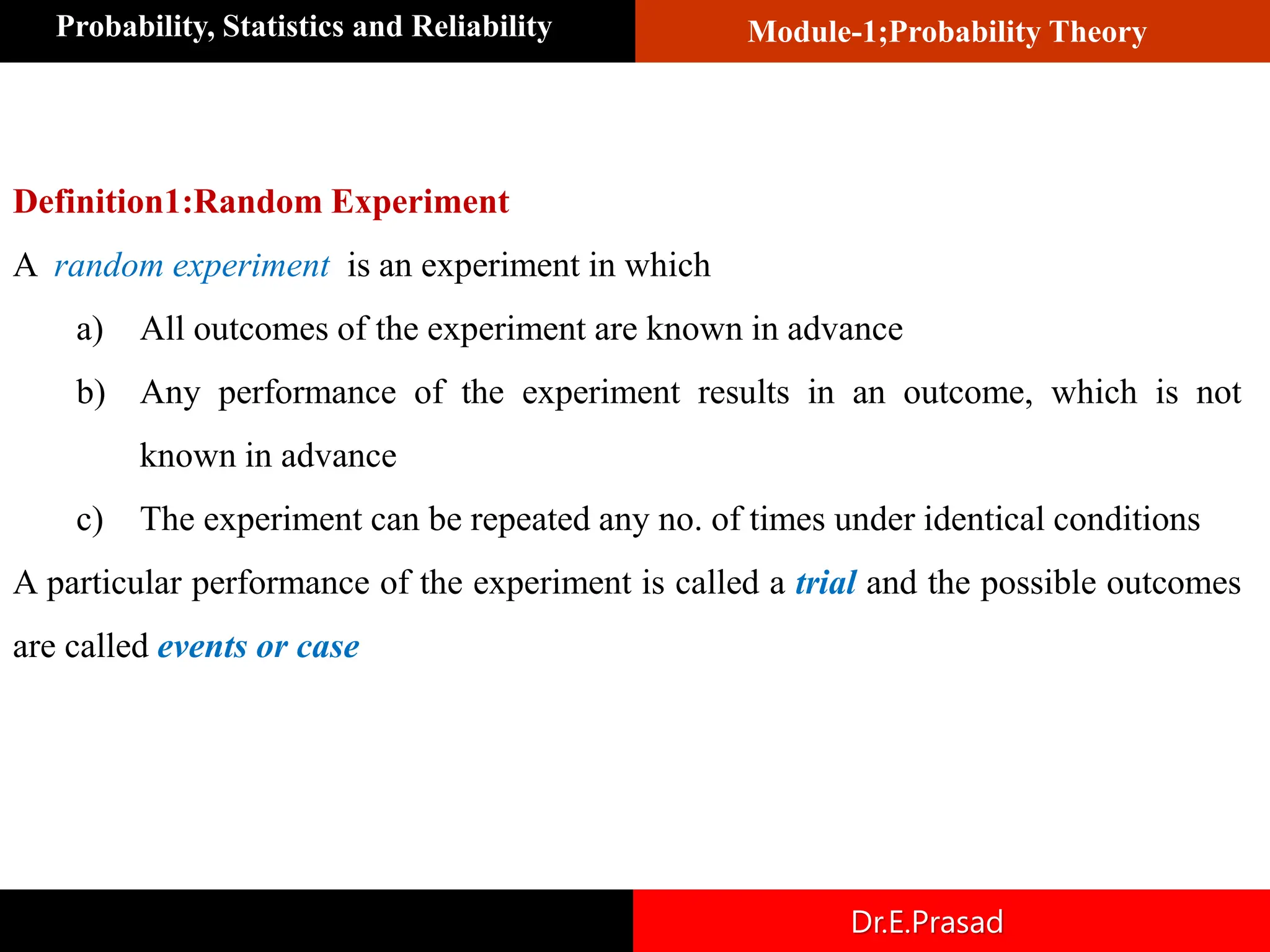 Probability, Statistics and Reliability

Module-1;Probability Theory

Definition1:Random Experiment

A random experiment is an experiment in which

a) All outcomes of the experiment are known in advance

b) Any performance of the experiment results in an outcome, which is not known in advance

c) The experiment can be repeated any no. of times under identical conditions

A particular performance of the experiment is called a trial and the possible outcomes are called events or case

Dr.E.Prasad